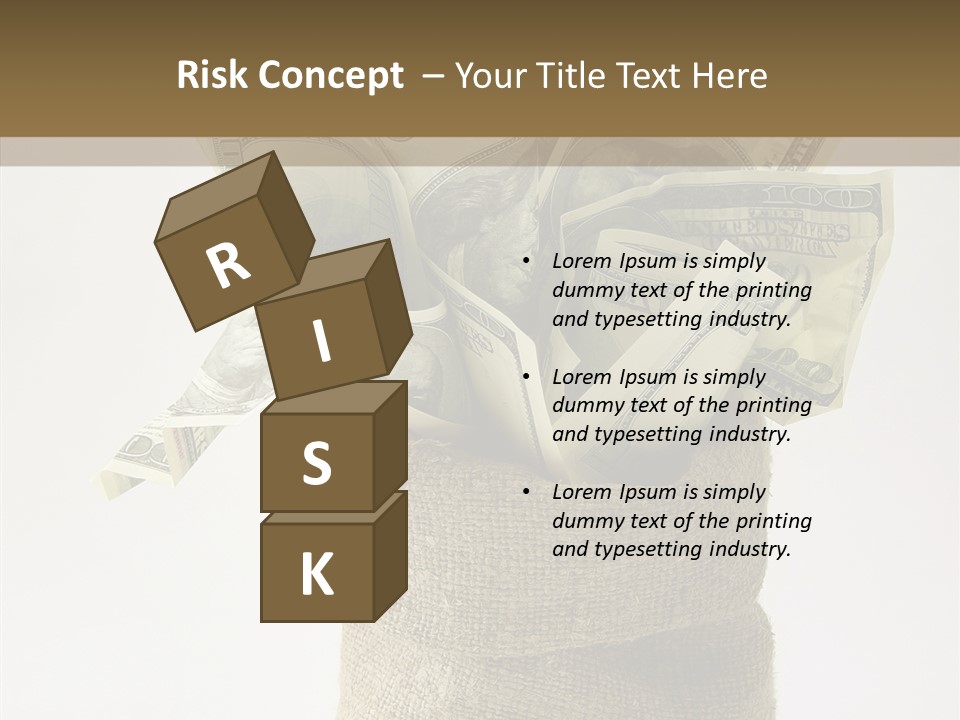 Risk Concept – Your Title Text Here

R
I
S
K

• Lorem Ipsum is simply dummy text of the printing and typesetting industry.

• Lorem Ipsum is simply dummy text of the printing and typesetting industry.

• Lorem Ipsum is simply dummy text of the printing and typesetting industry.